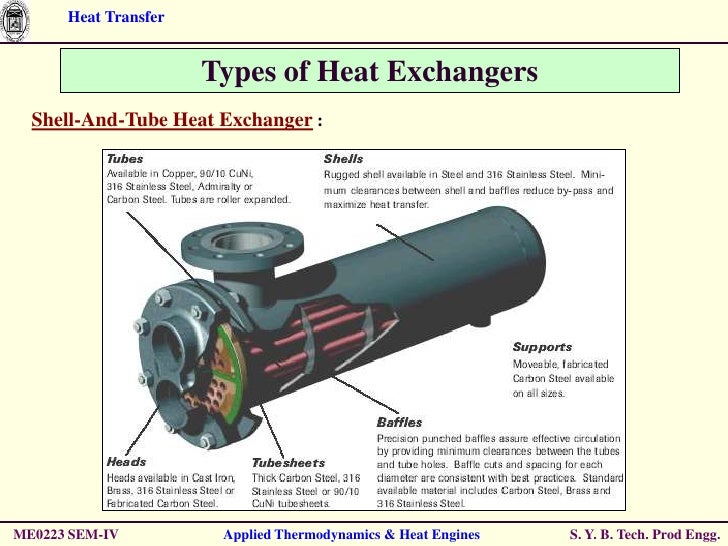 Heat Transfer

Types of Heat Exchangers

Shell-And-Tube Heat Exchanger :

Tubes
Available in Copper, 90/10 CuNi, 316 Stainless Steel, Admiralty or Carbon Steel. Tubes are roller expanded.

Shells
Rugged shell available in Steel and 316 Stainless Steel. Minimum clearances between shell and baffles reduce by-pass and maximize heat transfer.

Supports
Moveable, fabricated Carbon Steel available on all sizes.

Baffles
Precision punched baffles assure effective circulation by providing minimum clearances between the tubes and tube holes. Baffle cuts and spacing for each diameter are consistent with best practices. Standard available material includes Carbon Steel, Brass and 316 Stainless Steel.

Heads
Heads available in Cast Iron, Brass, 316 Stainless Steel or Fabricated Carbon Steel.

Tubesheets
Thick Carbon Steel, 316 Stainless Steel or 90/10 CuNi tubesheets.

ME0223 SEM-IV Applied Thermodynamics & Heat Engines S. Y. B. Tech. Prod Engg.